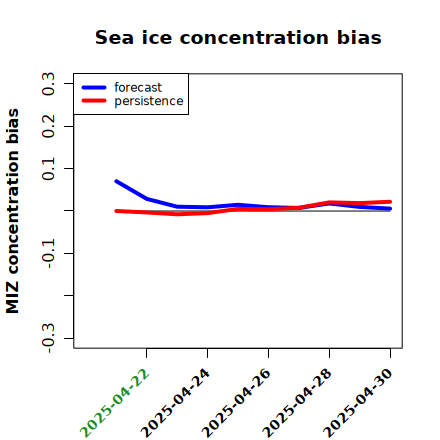 Sea ice concentration bias

forecast
persistence

MIZ concentration bias

0.3
0.2
0.1
-0.1
-0.3

2025-04-22
2025-04-24
2025-04-26
2025-04-28
2025-04-30